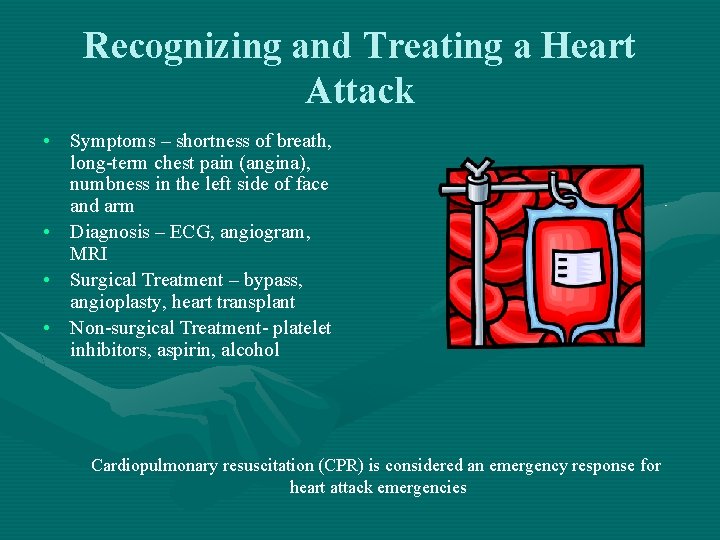 Recognizing and Treating a Heart Attack

• Symptoms – shortness of breath, long-term chest pain (angina), numbness in the left side of face and arm
• Diagnosis – ECG, angiogram, MRI
• Surgical Treatment – bypass, angioplasty, heart transplant
• Non-surgical Treatment- platelet inhibitors, aspirin, alcohol

Cardiopulmonary resuscitation (CPR) is considered an emergency response for heart attack emergencies